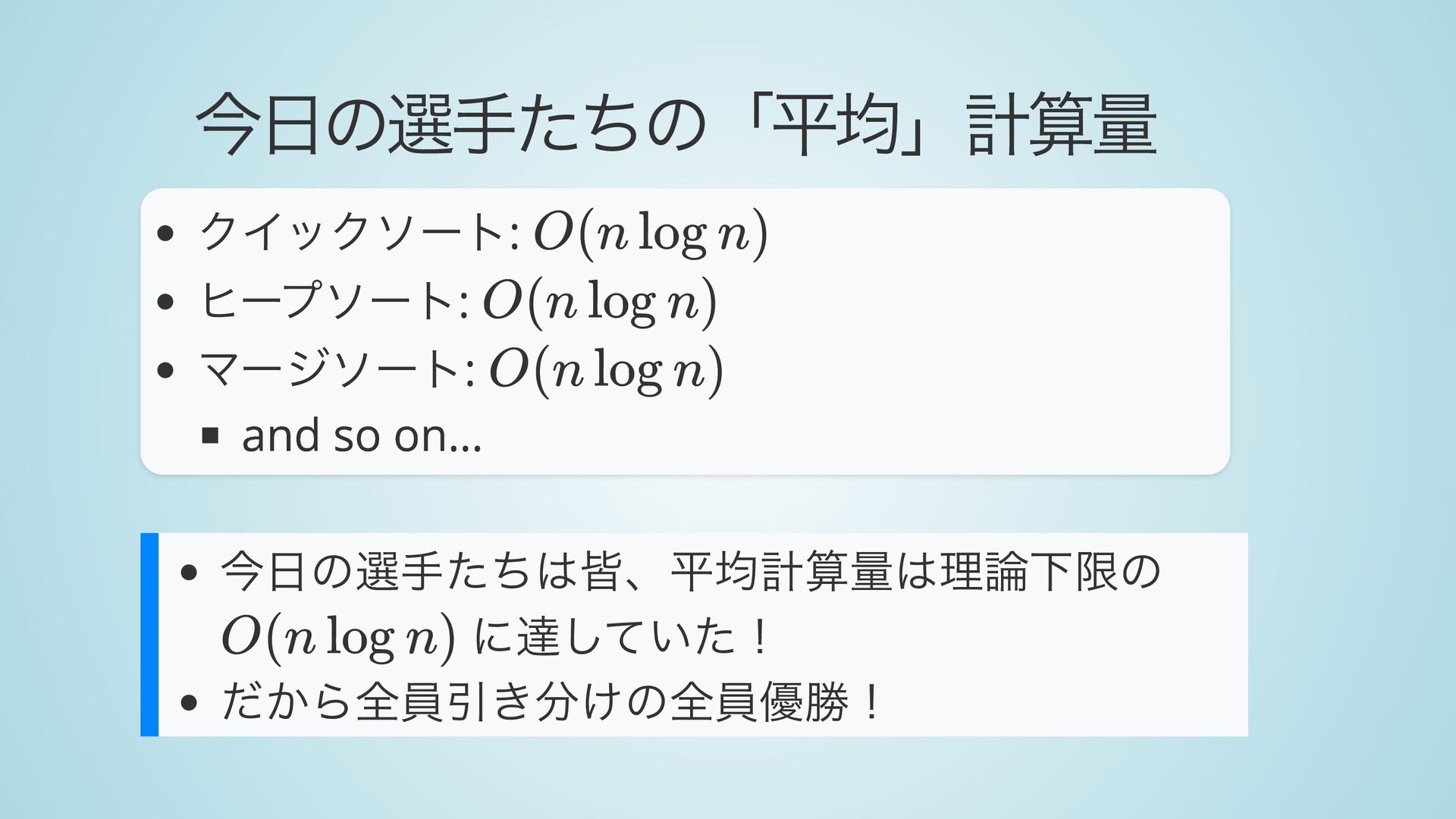 今日の選手たちの「平均」計算量

- クイックソート: $O(n \log n)$
- ヒープソート: $O(n \log n)$
- マージソート: $O(n \log n)$
  - and so on...

- 今日の選手たちは皆、平均計算量は理論下限の $O(n \log n)$ に達していた！
- だから全員引き分けの全員優勝！